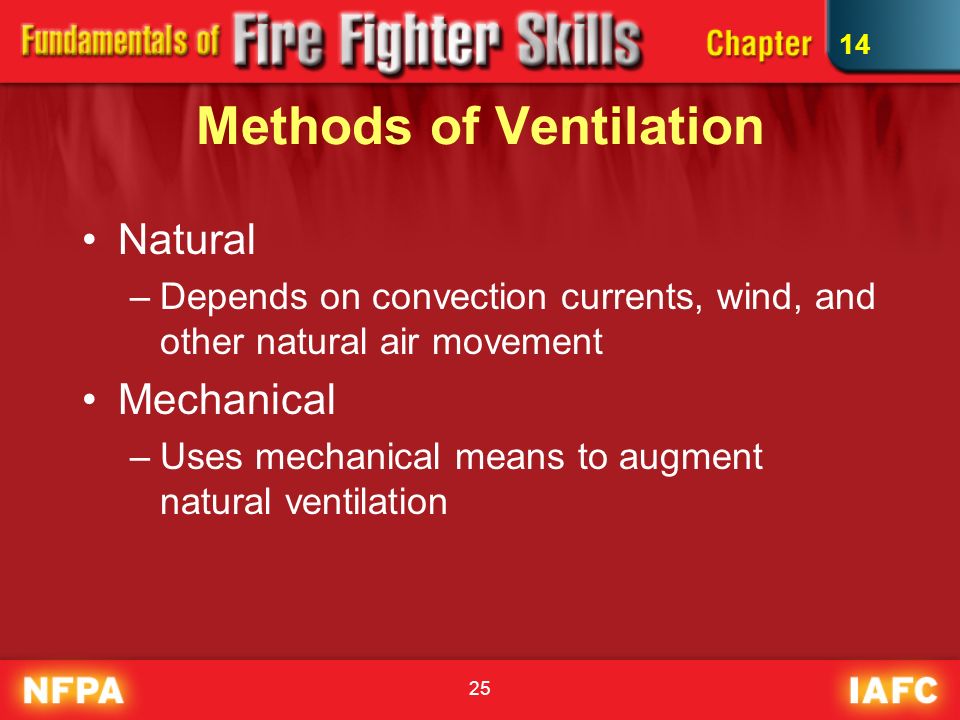 Fundamentals of Fire Fighter Skills Chapter 14

Methods of Ventilation

• Natural
– Depends on convection currents, wind, and other natural air movement

• Mechanical
– Uses mechanical means to augment natural ventilation

NFPA 25 IAFC